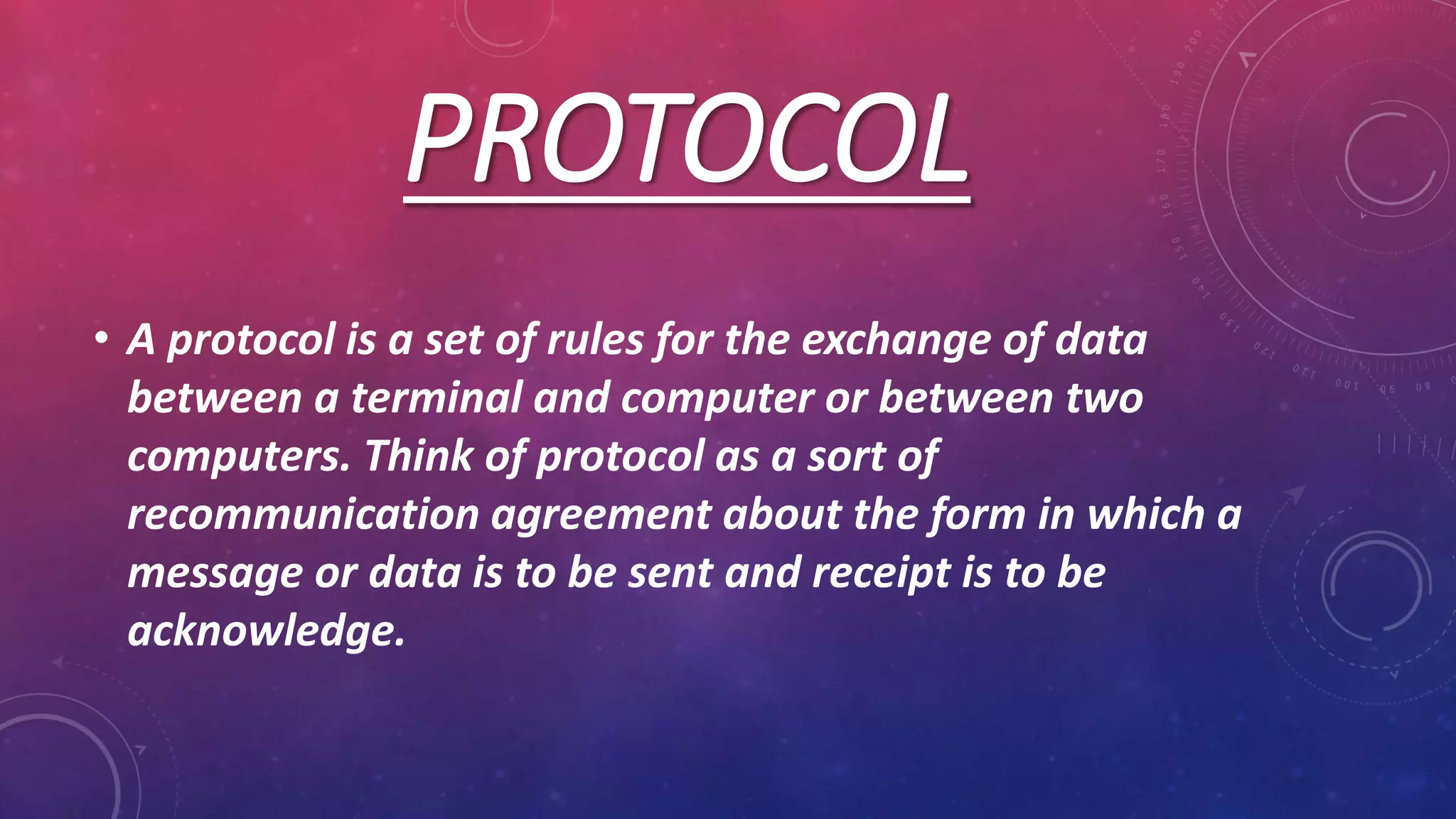 PROTOCOL

• A protocol is a set of rules for the exchange of data between a terminal and computer or between two computers. Think of protocol as a sort of recommunication agreement about the form in which a message or data is to be sent and receipt is to be acknowledge.